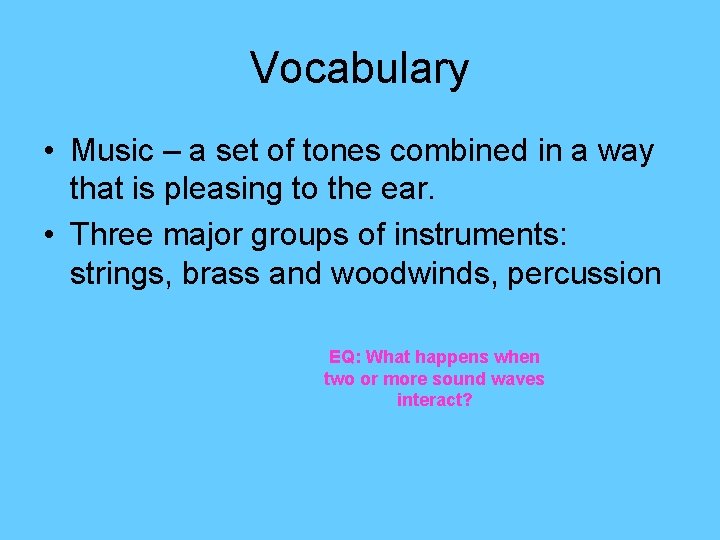 Vocabulary

• Music – a set of tones combined in a way that is pleasing to the ear.
• Three major groups of instruments: strings, brass and woodwinds, percussion

EQ: What happens when two or more sound waves interact?